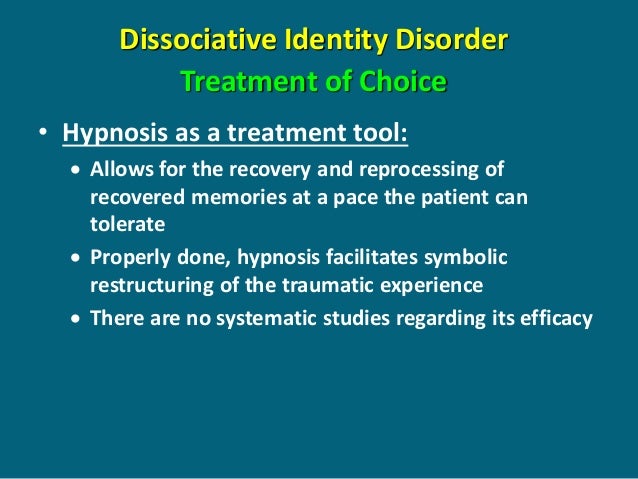 Dissociative Identity Disorder
Treatment of Choice

• Hypnosis as a treatment tool:
  • Allows for the recovery and reprocessing of recovered memories at a pace the patient can tolerate
  • Properly done, hypnosis facilitates symbolic restructuring of the traumatic experience
  • There are no systematic studies regarding its efficacy